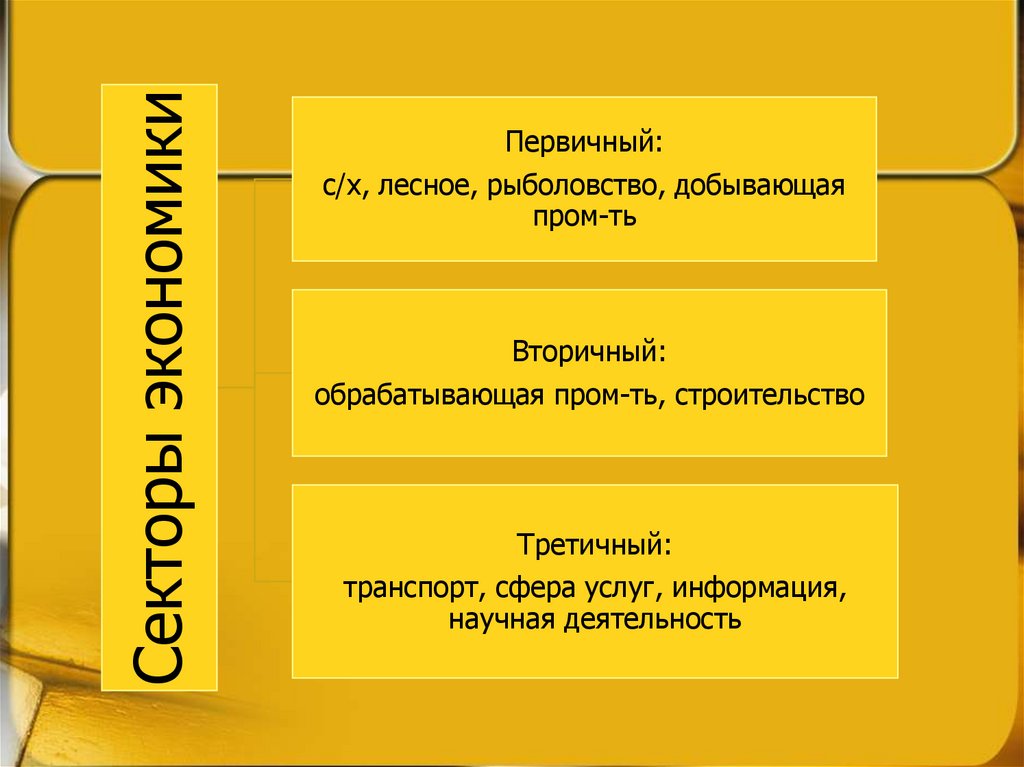 Секторы экономики

Первичный:
с/х, лесное, рыболовство, добывающая пром-ть

Вторичный:
обрабатывающая пром-ть, строительство

Третичный:
транспорт, сфера услуг, информация, научная деятельность